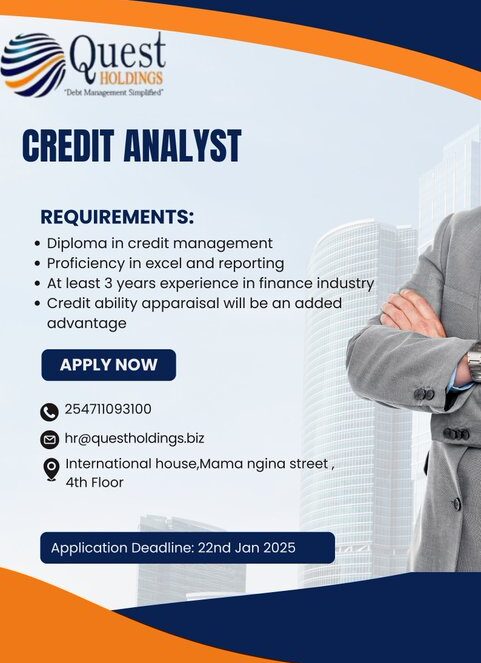 Quest
HOLDINGS
"Debt Management Simplified"

CREDIT ANALYST

REQUIREMENTS:
• Diploma in credit management
• Proficiency in excel and reporting
• At least 3 years experience in finance industry
• Credit ability apparaisal will be an added advantage

APPLY NOW

254711093100

hr@questholdings.biz

International house,Mama ngina street , 4th Floor

Application Deadline: 22nd Jan 2025